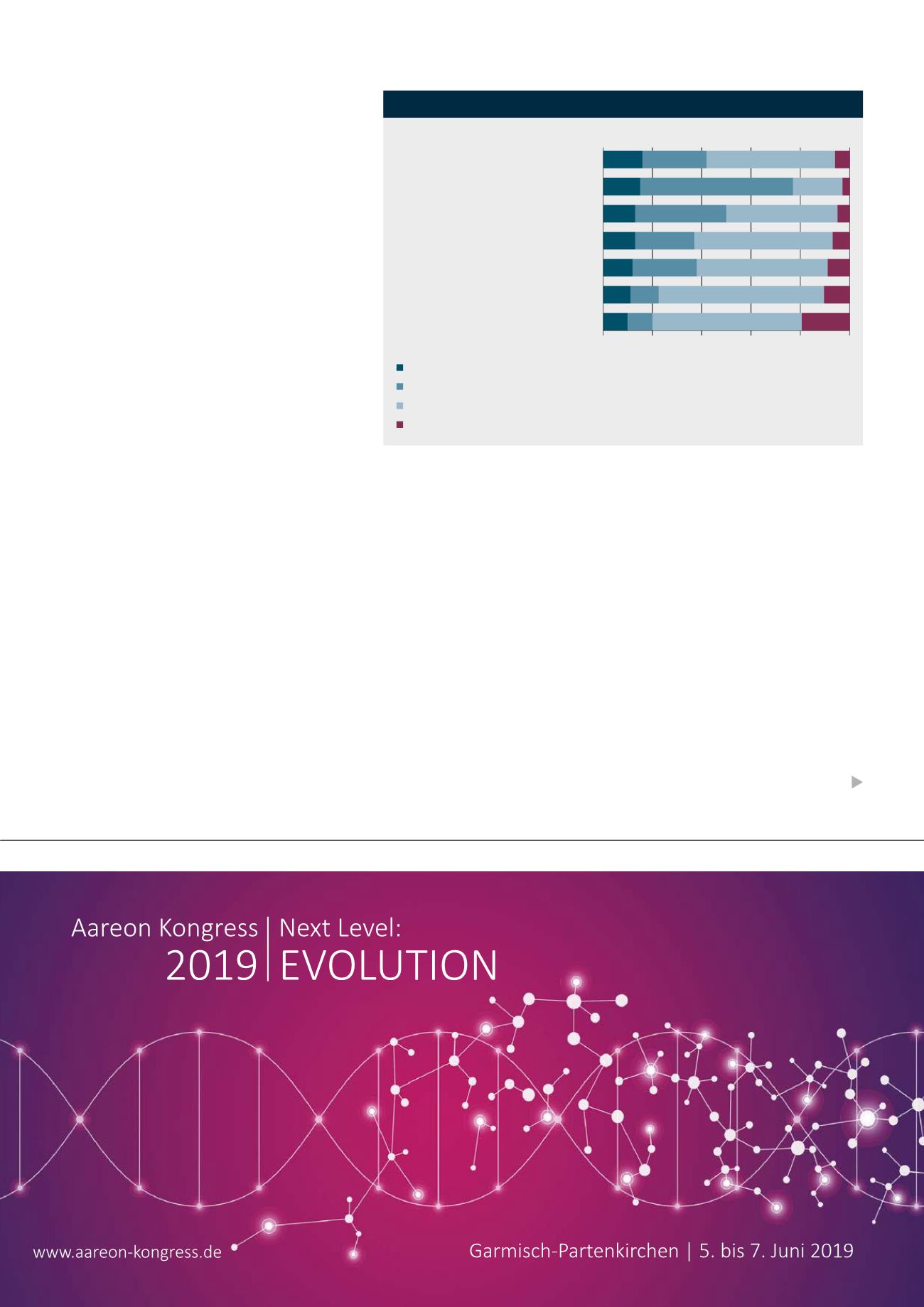 Aareon Kongress 2019 | Next Level: EVOLUTION

www.aareon-kongress.de

Garmisch-Partenkirchen | 5. bis 7. Juni 2019